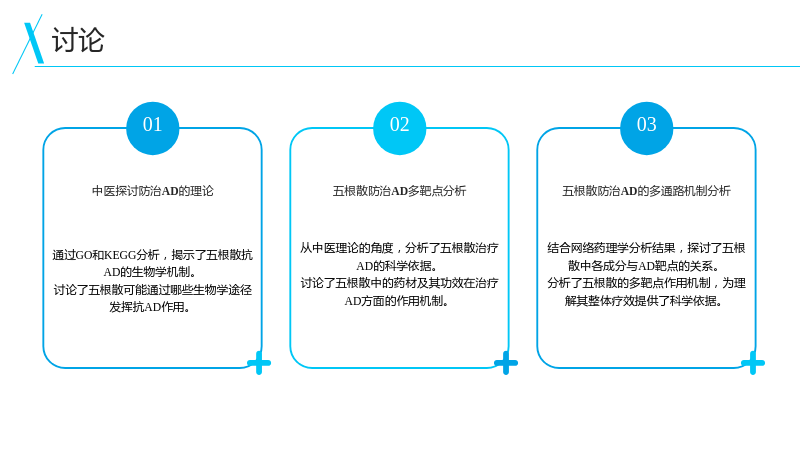 讨论

01

中医探讨防治AD的理论

通过GO和KEGG分析，揭示了五根散抗AD的生物学机制。
讨论了五根散可能通过哪些生物学途径发挥抗AD作用。

02

五根散防治AD多靶点分析

从中医理论的角度，分析了五根散治疗AD的科学依据。
讨论了五根散中的药材及其功效在治疗AD方面的作用机制。

03

五根散防治AD的多通路机制分析

结合网络药理学分析结果，探讨了五根散中各成分与AD靶点的关系。
分析了五根散的多靶点作用机制，为理解其整体疗效提供了科学依据。